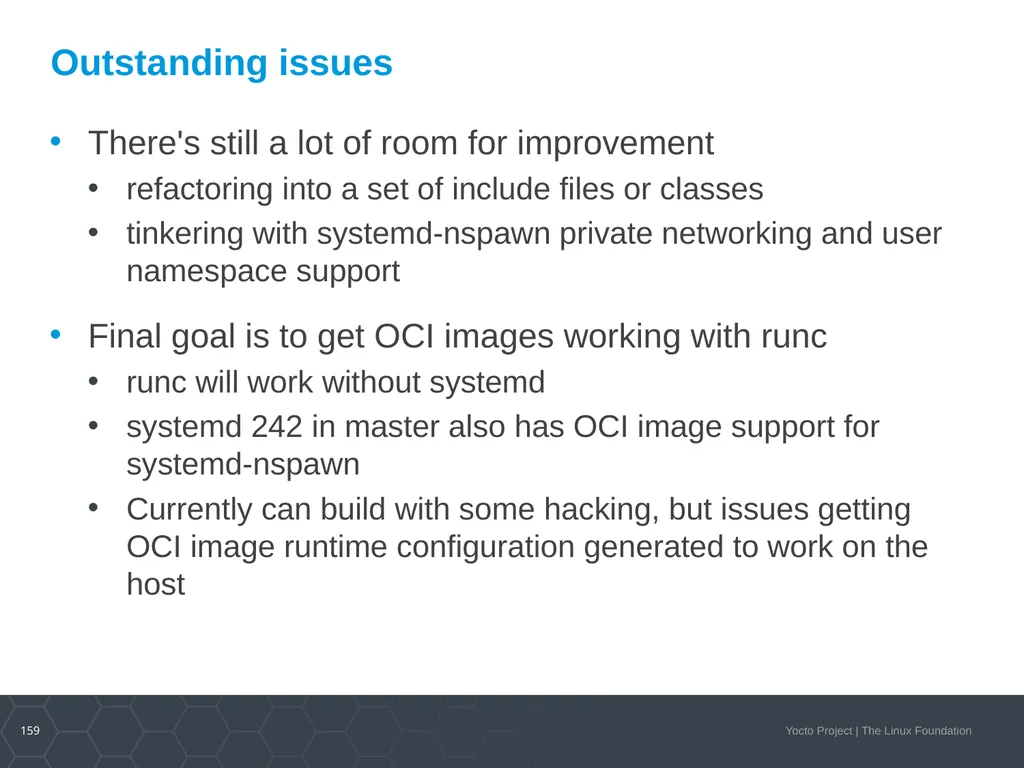 Outstanding issues

• There's still a lot of room for improvement
  • refactoring into a set of include files or classes
  • tinkering with systemd-nspawn private networking and user namespace support

• Final goal is to get OCI images working with runc
  • runc will work without systemd
  • systemd 242 in master also has OCI image support for systemd-nspawn
  • Currently can build with some hacking, but issues getting OCI image runtime configuration generated to work on the host

159

Yocto Project | The Linux Foundation